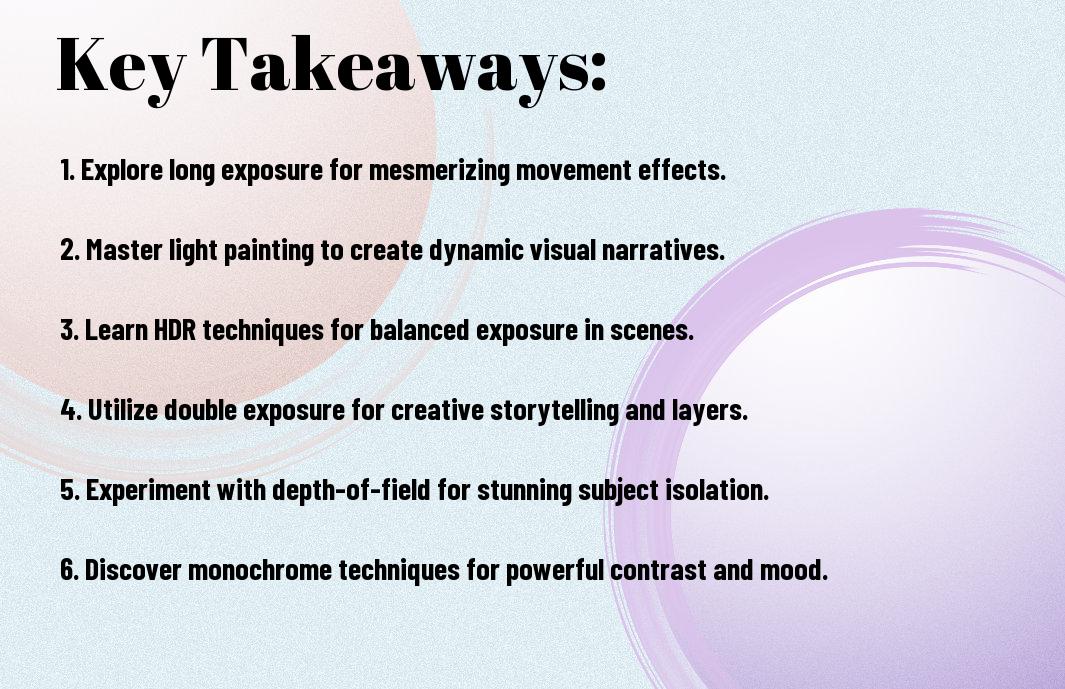 Key Takeaways:

1. Explore long exposure for mesmerizing movement effects.

2. Master light painting to create dynamic visual narratives.

3. Learn HDR techniques for balanced exposure in scenes.

4. Utilize double exposure for creative storytelling and layers.

5. Experiment with depth-of-field for stunning subject isolation.

6. Discover monochrome techniques for powerful contrast and mood.